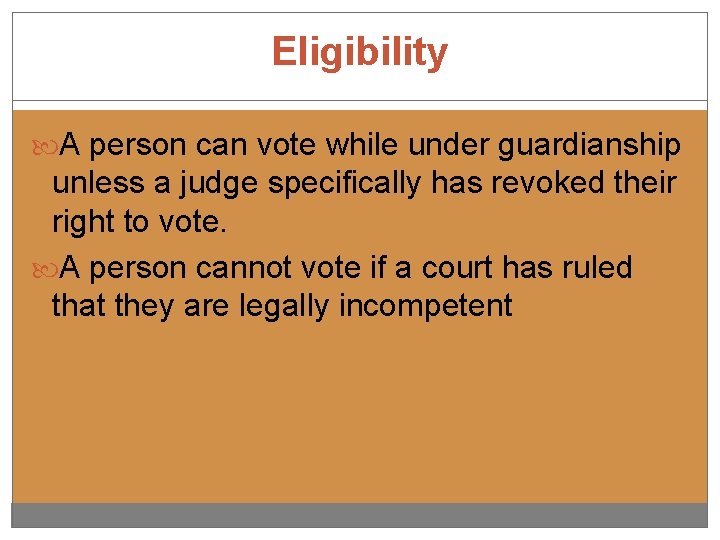 Eligibility

A person can vote while under guardianship unless a judge specifically has revoked their right to vote.

A person cannot vote if a court has ruled that they are legally incompetent